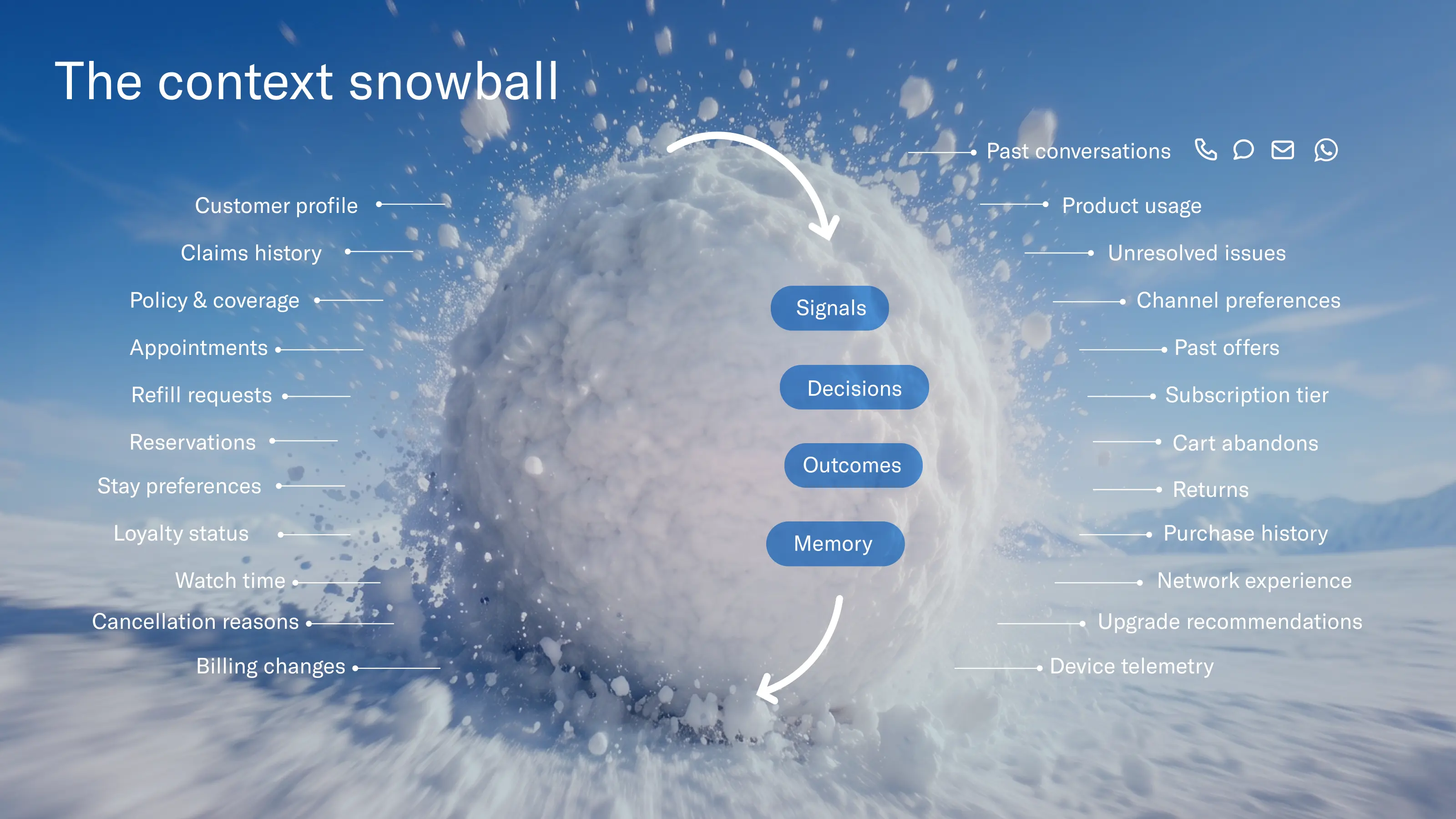 The context snowball

Customer profile
Claims history
Policy & coverage
Appointments
Refill requests
Reservations
Stay preferences
Loyalty status
Watch time
Cancellation reasons
Billing changes

Signals
Decisions
Outcomes
Memory

Past conversations
Product usage
Unresolved issues
Channel preferences
Past offers
Subscription tier
Cart abandons
Returns
Purchase history
Network experience
Upgrade recommendations
Device telemetry